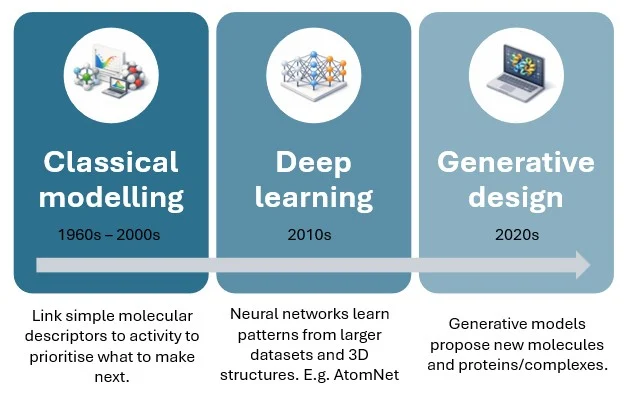 Classical modelling

1960s – 2000s

Link simple molecular descriptors to activity to prioritise what to make next.

Deep learning

2010s

Neural networks learn patterns from larger datasets and 3D structures. E.g. AtomNet

Generative design

2020s

Generative models propose new molecules and proteins/complexes.